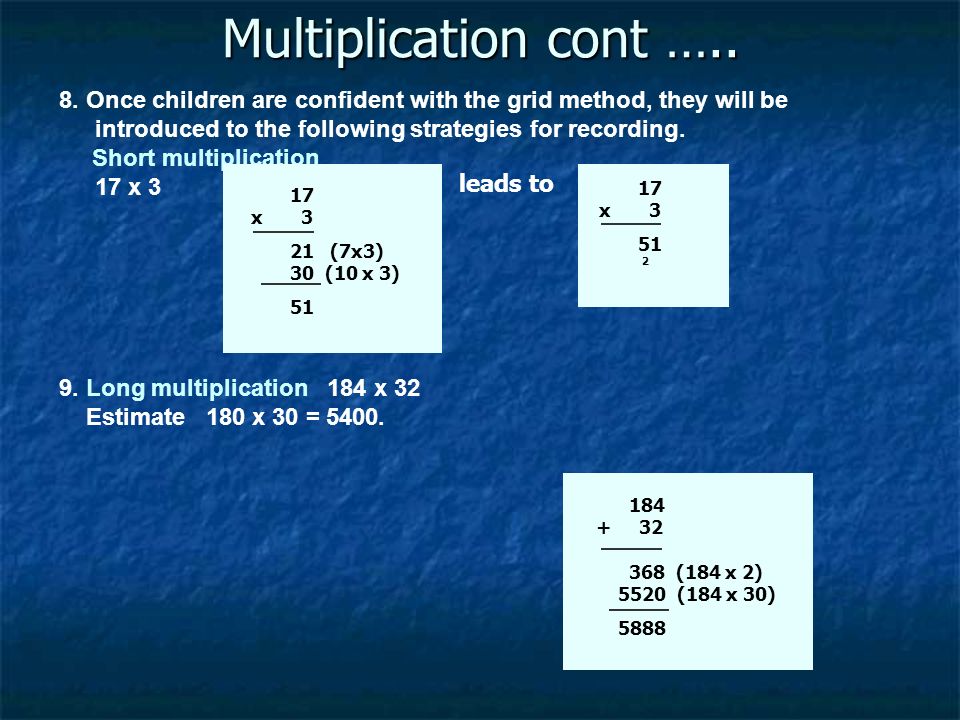 Multiplication cont …..

8. Once children are confident with the grid method, they will be introduced to the following strategies for recording.

Short multiplication

17 x 3

17
x 3
21 (7x3)
30 (10 x 3)
51

leads to

17
x 3
51
2

9. Long multiplication 184 x 32

Estimate 180 x 30 = 5400.

184
+ 32
368 (184 x 2)
5520 (184 x 30)
5888